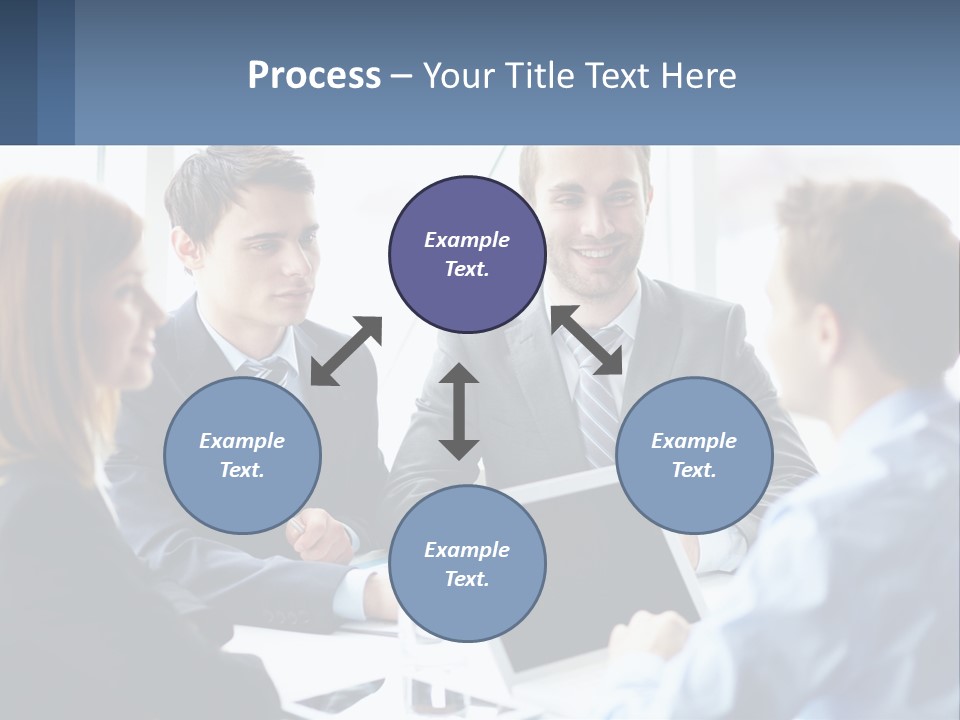 Process – Your Title Text Here

Example Text.

Example Text.

Example Text.

Example Text.